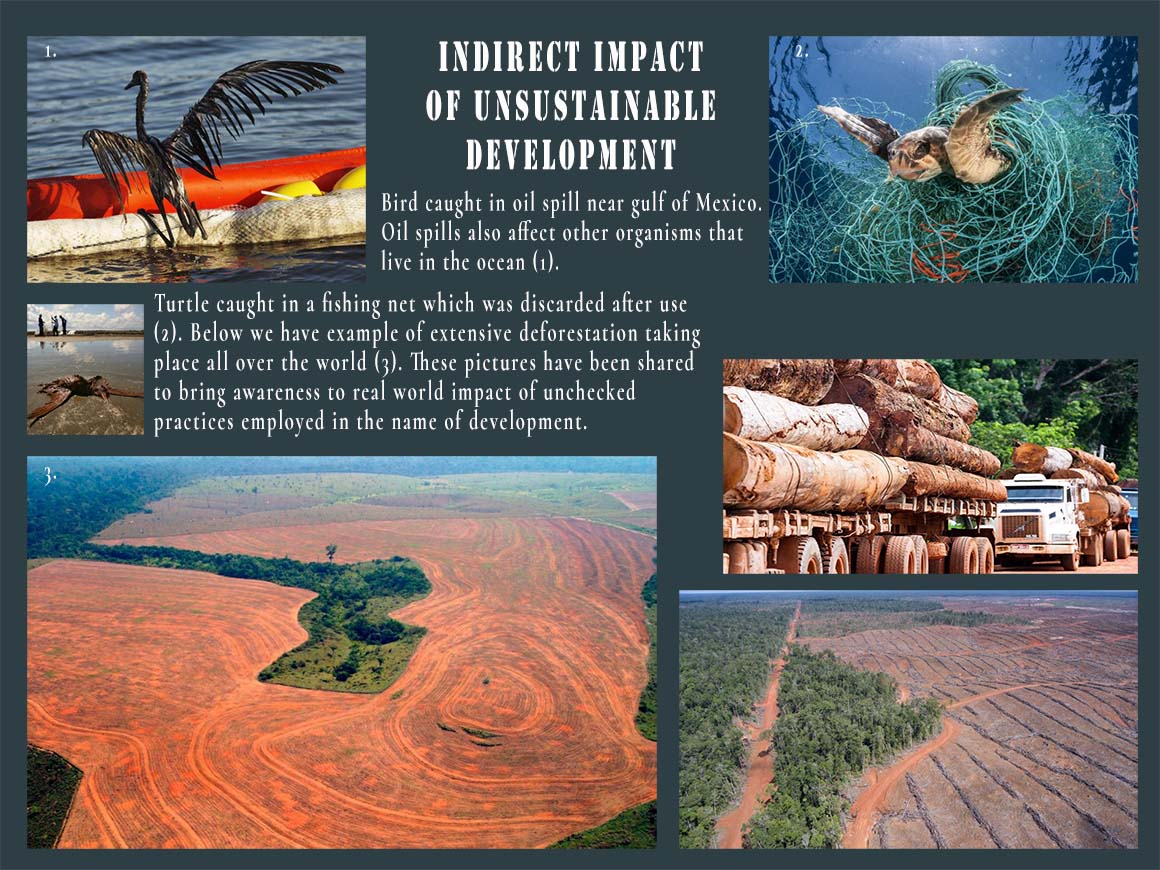 1.

INDIRECT IMPACT OF UNSUSTAINABLE DEVELOPMENT

2.

Bird caught in oil spill near gulf of Mexico. Oil spills also affect other organisms that live in the ocean (1).

Turtle caught in a fishing net which was discarded after use (2). Below we have example of extensive deforestation taking place all over the world (3). These pictures have been shared to bring awareness to real world impact of unchecked practices employed in the name of development.

3.